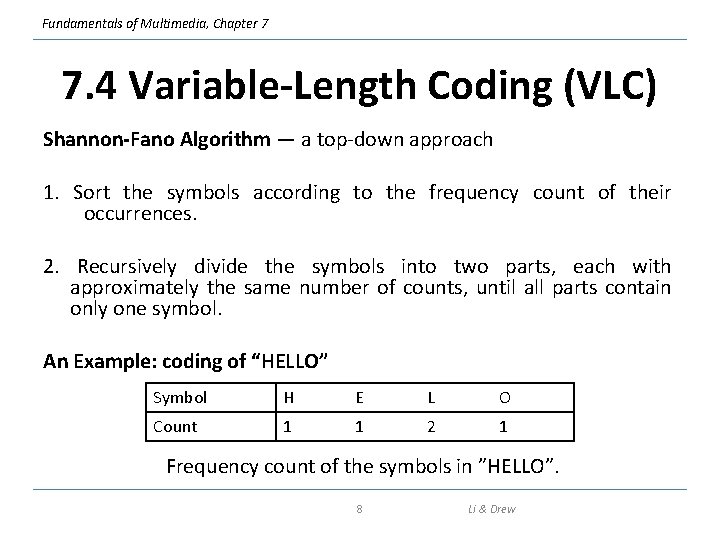 Fundamentals of Multimedia, Chapter 7

7.4 Variable-Length Coding (VLC)

Shannon-Fano Algorithm — a top-down approach

1. Sort the symbols according to the frequency count of their occurrences.

2. Recursively divide the symbols into two parts, each with approximately the same number of counts, until all parts contain only one symbol.

An Example: coding of “HELLO”

| Symbol | H | E | L | O |
|---|---|---|---|---|
| Count | 1 | 1 | 2 | 1 |

Frequency count of the symbols in ”HELLO”.

8

Li & Drew